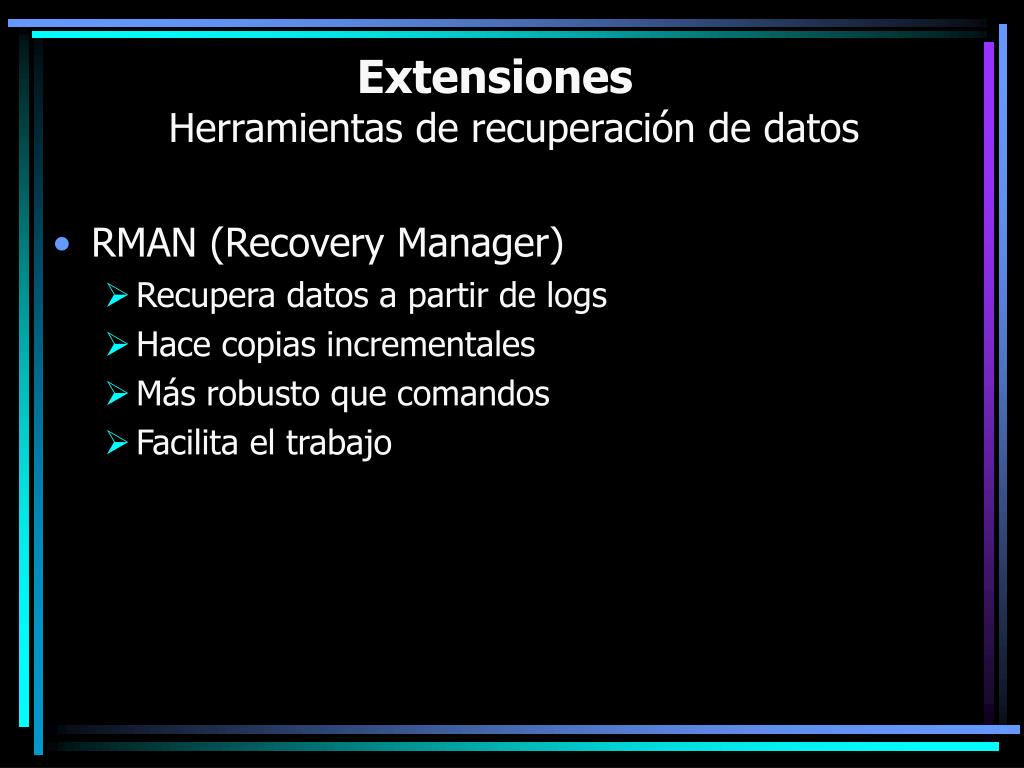 Extensiones
Herramientas de recuperación de datos

• RMAN (Recovery Manager)
  ➢ Recupera datos a partir de logs
  ➢ Hace copias incrementales
  ➢ Más robusto que comandos
  ➢ Facilita el trabajo